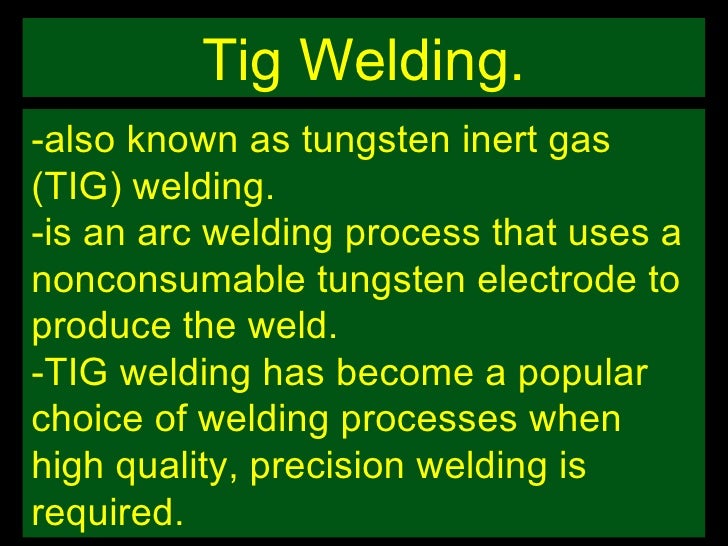 Tig Welding.

-also known as tungsten inert gas (TIG) welding.
-is an arc welding process that uses a nonconsumable tungsten electrode to produce the weld.
-TIG welding has become a popular choice of welding processes when high quality, precision welding is required.